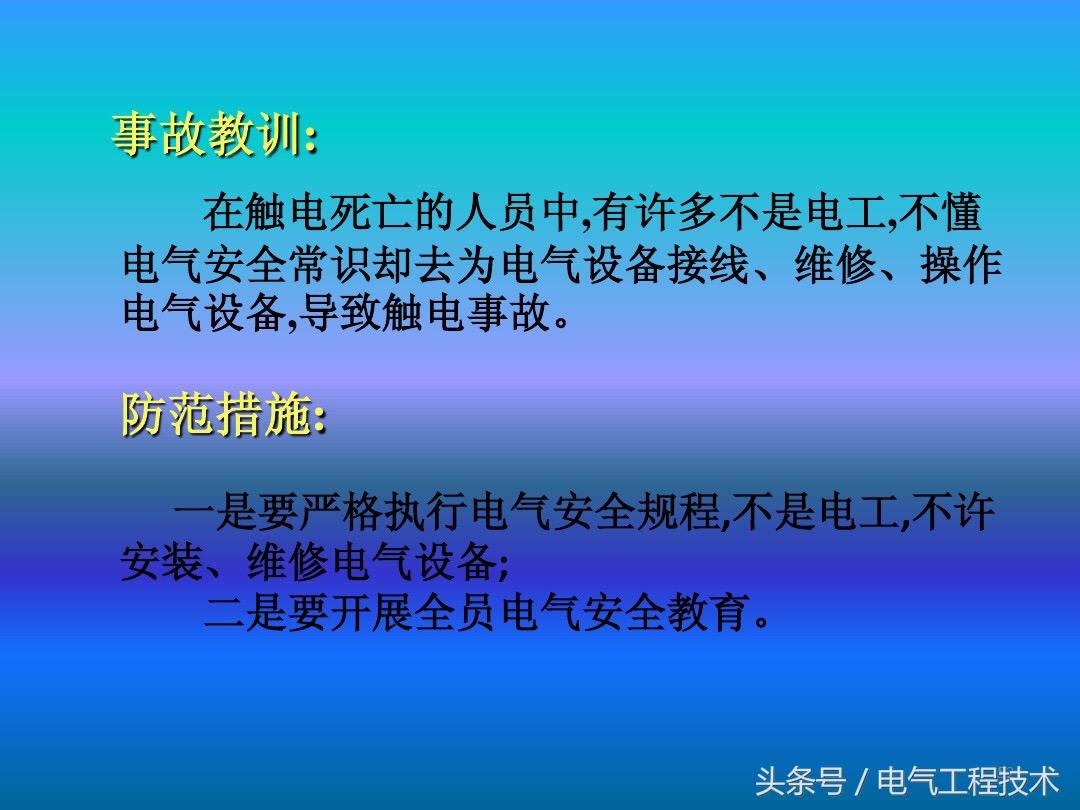 事故教训:

在触电死亡的人员中,有许多不是电工,不懂电气安全常识却去为电气设备接线、维修、操作电气设备,导致触电事故。

防范措施:

一是要严格执行电气安全规程,不是电工,不许安装、维修电气设备;

二是要开展全员电气安全教育。

头条号 / 电气工程技术